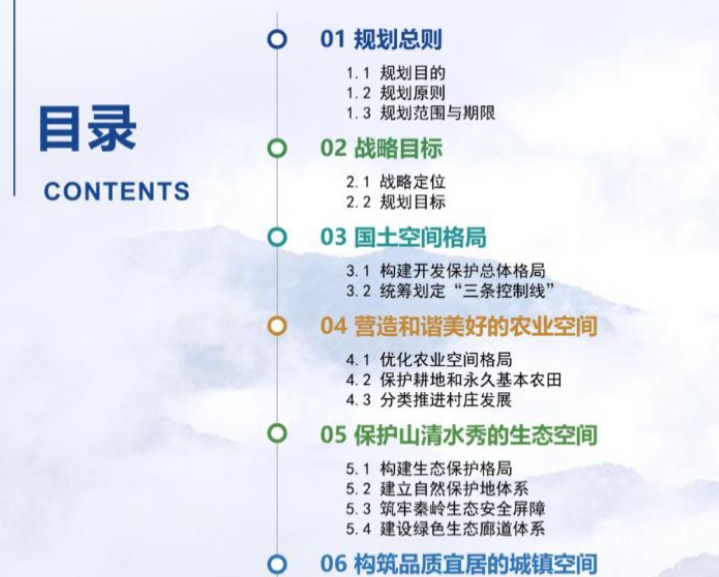 目录

CONTENTS

01 规划总则

1.1 规划目的
1.2 规划原则
1.3 规划范围与期限

02 战略目标

2.1 战略定位
2.2 规划目标

03 国土空间格局

3.1 构建开发保护总体格局
3.2 统筹划定“三条控制线”

04 营造和谐美好的农业空间

4.1 优化农业空间格局
4.2 保护耕地和永久基本农田
4.3 分类推进村庄发展

05 保护山清水秀的生态空间

5.1 构建生态保护格局
5.2 建立自然保护地体系
5.3 筑牢秦岭生态安全屏障
5.4 建设绿色生态廊道体系

06 构筑品质宜居的城镇空间